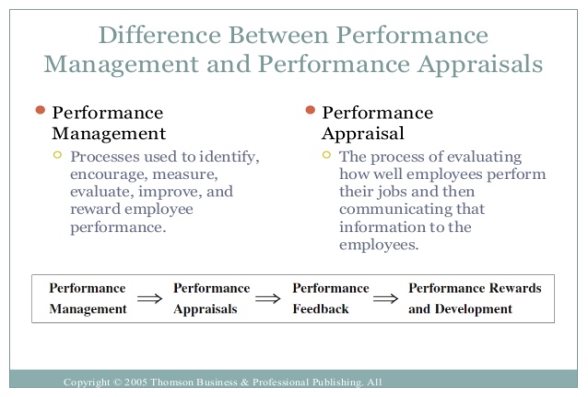 Difference Between Performance Management and Performance Appraisals

Performance Management

Processes used to identify, encourage, measure, evaluate, improve, and reward employee performance.

Performance Appraisal

The process of evaluating how well employees perform their jobs and then communicating that information to the employees.

Performance Management $\Rightarrow$ Performance Appraisals $\Rightarrow$ Performance Feedback $\Rightarrow$ Performance Rewards and Development

Copyright © 2005 Thomson Business & Professional Publishing. All